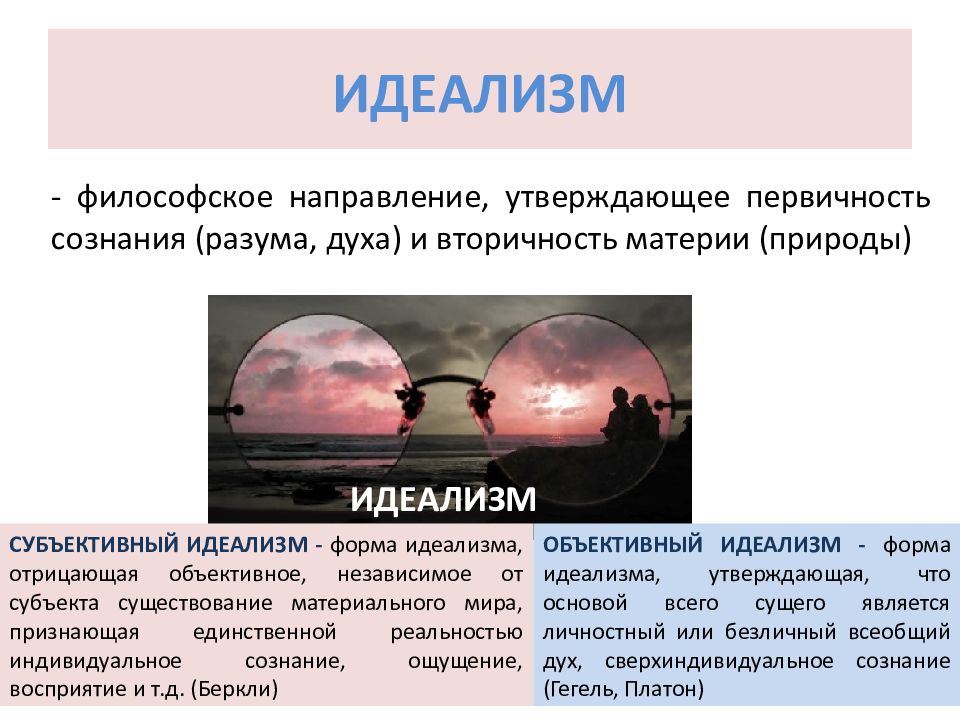 ИДЕАЛИЗМ

- философское направление, утверждающее первичность сознания (разума, духа) и вторичность материи (природы)

ИДЕАЛИЗМ

СУБЪЕКТИВНЫЙ ИДЕАЛИЗМ - форма идеализма, отрицающая объективное, независимое от субъекта существование материального мира, признающая единственной реальностью индивидуальное сознание, ощущение, восприятие и т.д. (Беркли)

ОБЪЕКТИВНЫЙ ИДЕАЛИЗМ - форма идеализма, утверждающая, что основой всего сущего является личностный или безличный всеобщий дух, сверхиндивидуальное сознание (Гегель, Платон)